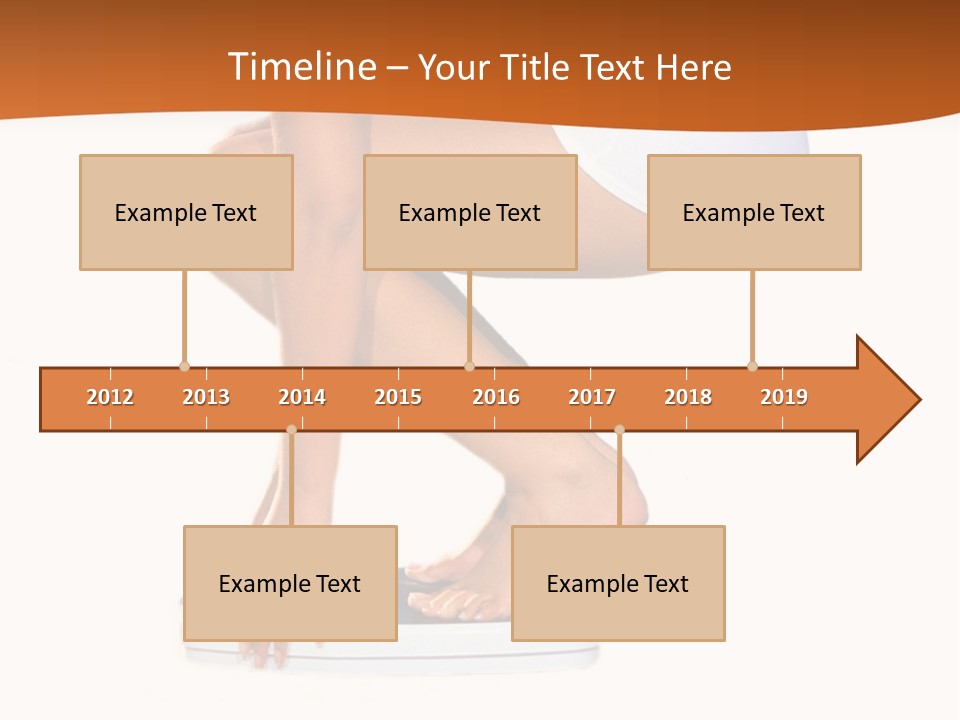 Timeline – Your Title Text Here

Example Text

Example Text

Example Text

2012 2013 2014 2015 2016 2017 2018 2019

Example Text

Example Text